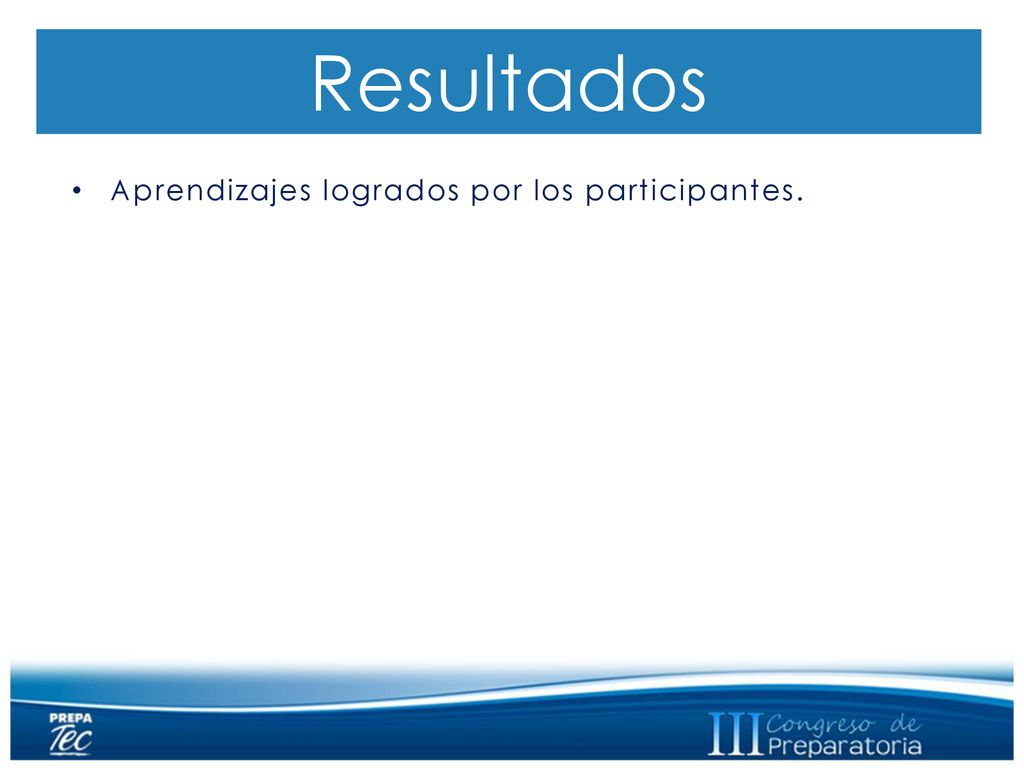 Resultados

• Aprendizajes logrados por los participantes.

PREPA Tec

III Congreso de Preparatoria